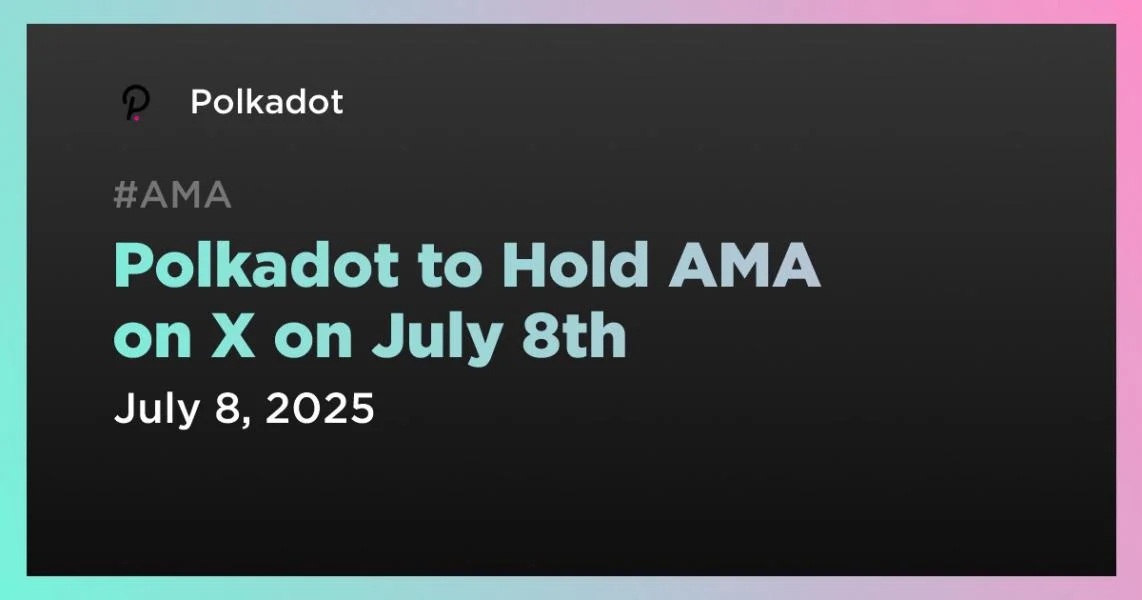 Polkadot

#AMA

Polkadot to Hold AMA on X on July 8th

July 8, 2025